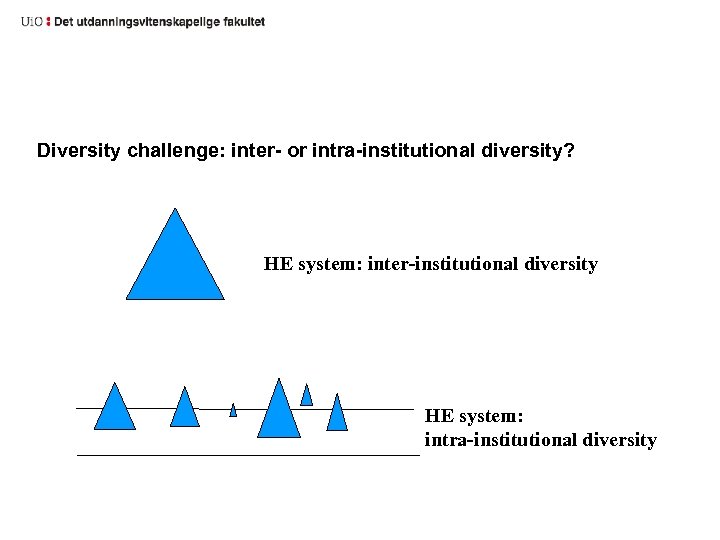 UiO : Det utdanningsvitenskapelige fakultet

Diversity challenge: inter- or intra-institutional diversity?

HE system: inter-institutional diversity

HE system:
intra-institutional diversity